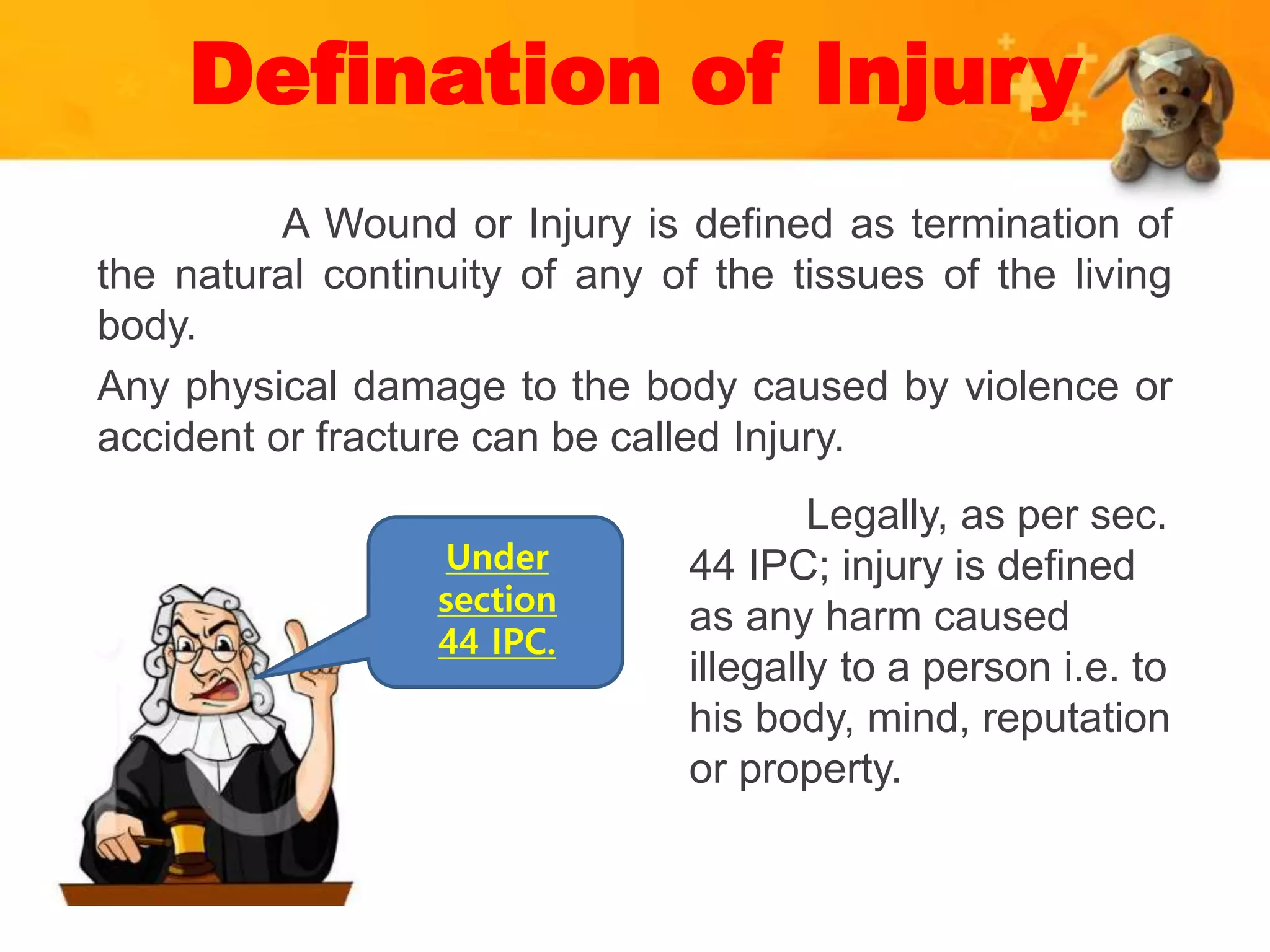 Defination of Injury

A Wound or Injury is defined as termination of the natural continuity of any of the tissues of the living body.

Any physical damage to the body caused by violence or accident or fracture can be called Injury.

Under section 44 IPC.

Legally, as per sec. 44 IPC; injury is defined as any harm caused illegally to a person i.e. to his body, mind, reputation or property.